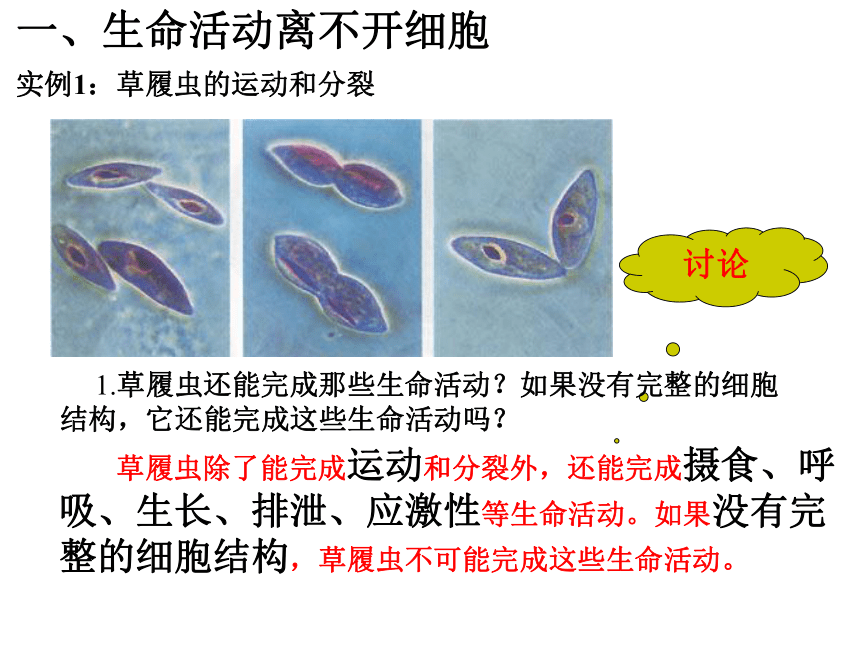 一、生命活动离不开细胞

实例1：草履虫的运动和分裂

讨论

1.草履虫还能完成那些生命活动？如果没有完整的细胞结构，它还能完成这些生命活动吗？

草履虫除了能完成运动和分裂外，还能完成摄食、呼吸、生长、排泄、应激性等生命活动。如果没有完整的细胞结构，草履虫不可能完成这些生命活动。